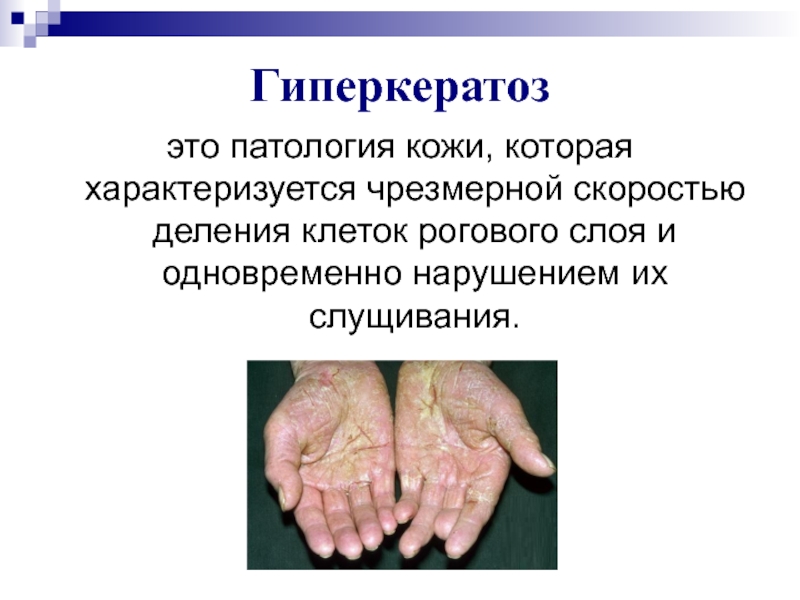 Гиперкератоз

это патология кожи, которая характеризуется чрезмерной скоростью деления клеток рогового слоя и одновременно нарушением их слущивания.